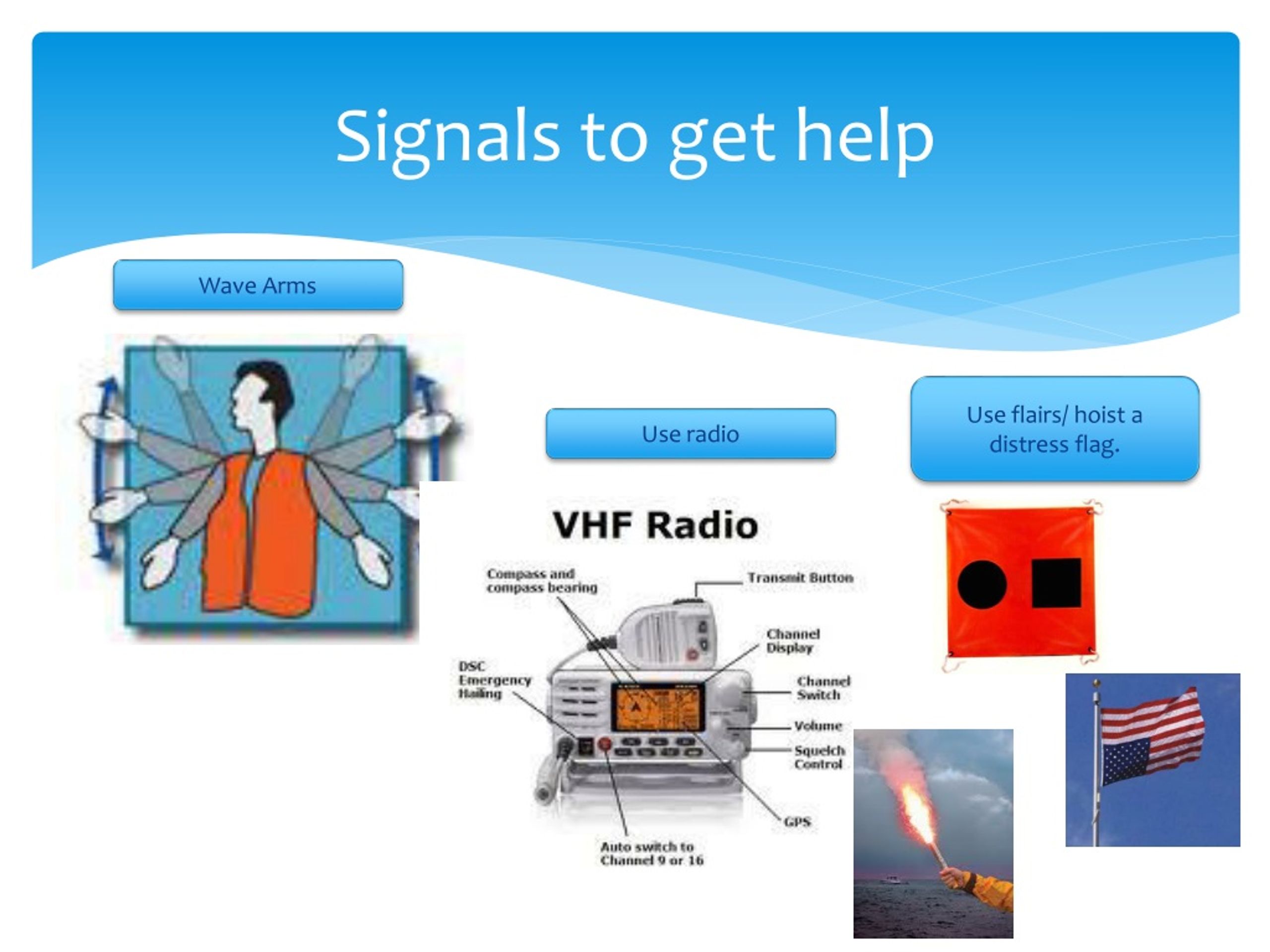 Signals to get help

Wave Arms

Use radio

Use flairs/ hoist a distress flag.

VHF Radio

Compass and compass bearing

Transmit Button

Channel Display

DSC Emergency Hailing

Channel Switch

Volume

Squelch Control

GPS

Auto switch to Channel 9 or 16